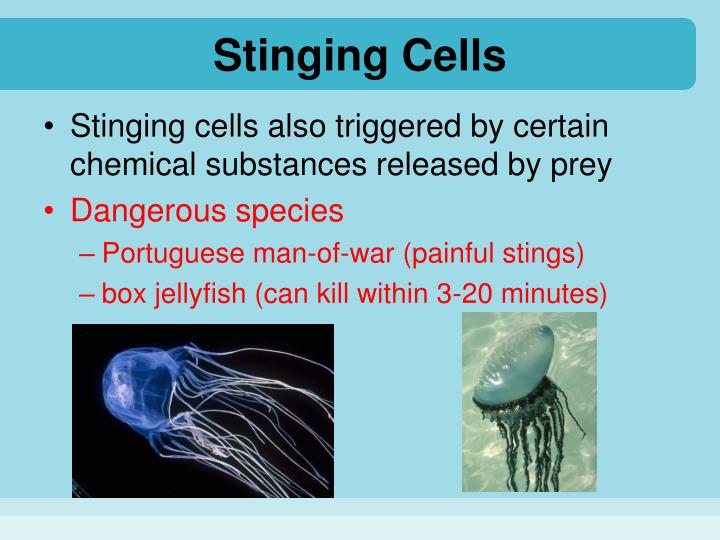 Stinging Cells

• Stinging cells also triggered by certain chemical substances released by prey

• Dangerous species

– Portuguese man-of-war (painful stings)

– box jellyfish (can kill within 3-20 minutes)